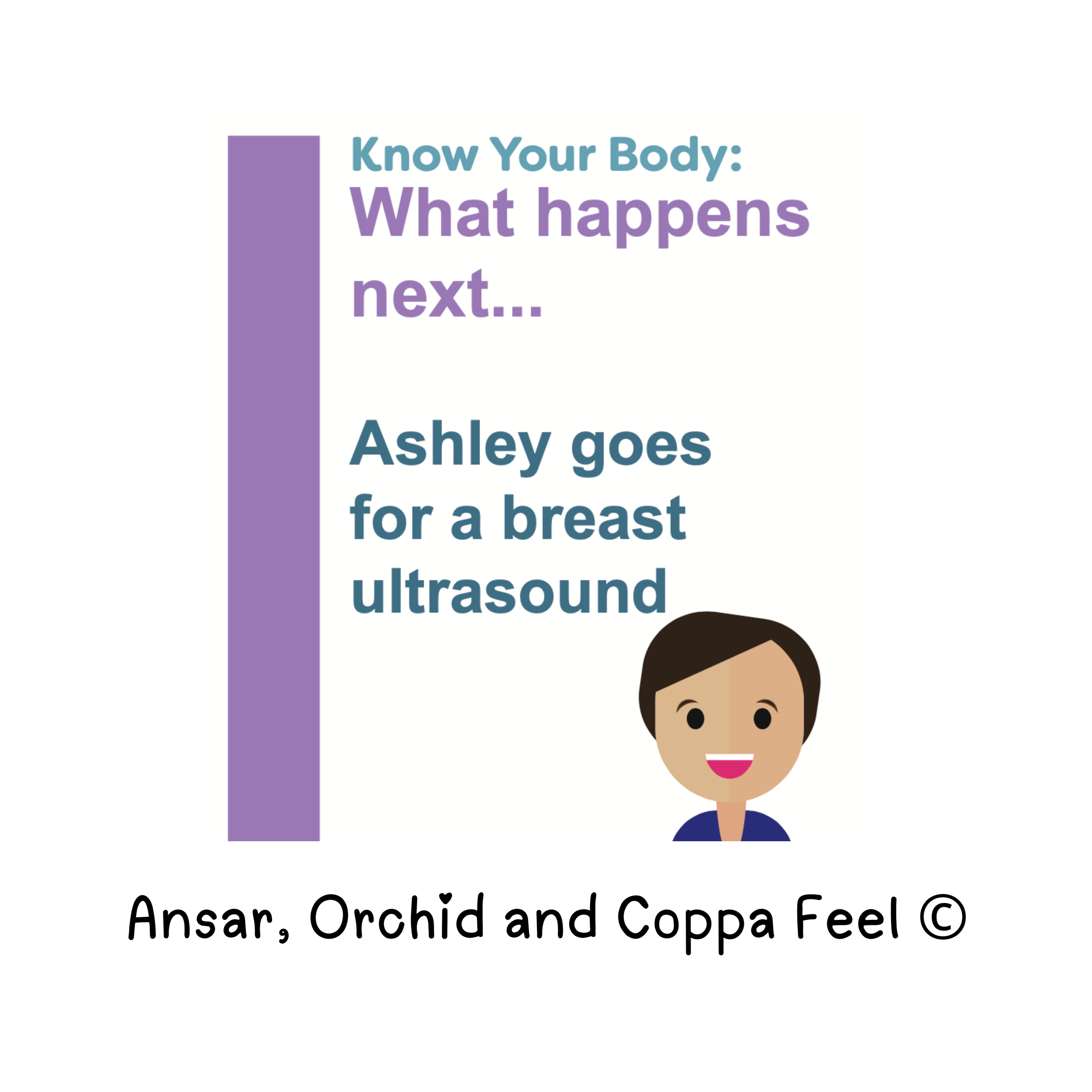 Know Your Body:
What happens next...

Ashley goes for a breast ultrasound

Ansar, Orchid and Coppa Feel ©